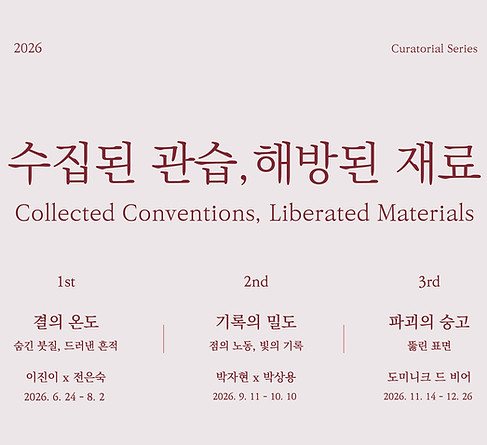 2026

Curatorial Series

수집된 관습, 해방된 재료

Collected Conventions, Liberated Materials

1st

결의 온도

숨긴 붓질, 드러낸 흔적

이진이 x 전은숙

2026. 6. 24 - 8. 2

2nd

기록의 밀도

점의 노동, 빛의 기록

박자현 x 박상용

2026. 9. 11 - 10. 10

3rd

파괴의 숭고

뚫린 표면

도미니크 드 비어

2026. 11. 14 - 12. 26